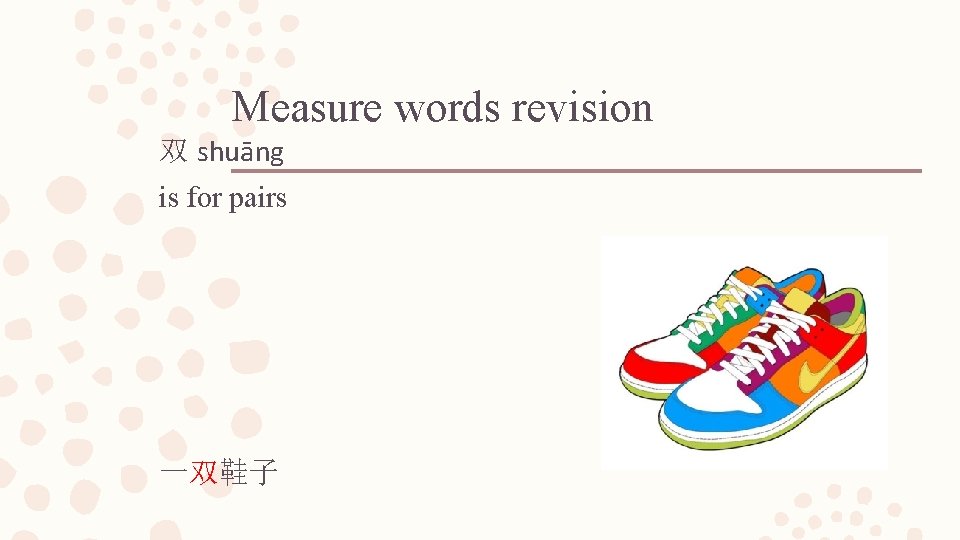 Measure words revision

双 shuāng

is for pairs

一双鞋子